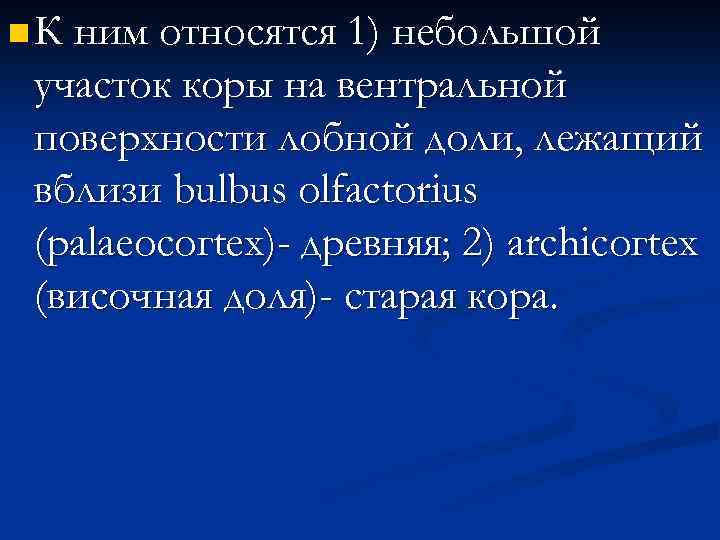 К ним относятся 1) небольшой участок коры на вентральной поверхности лобной доли, лежащий вблизи bulbus olfactorius (palaeocortex)- древняя; 2) archicortex (височная доля)- старая кора.